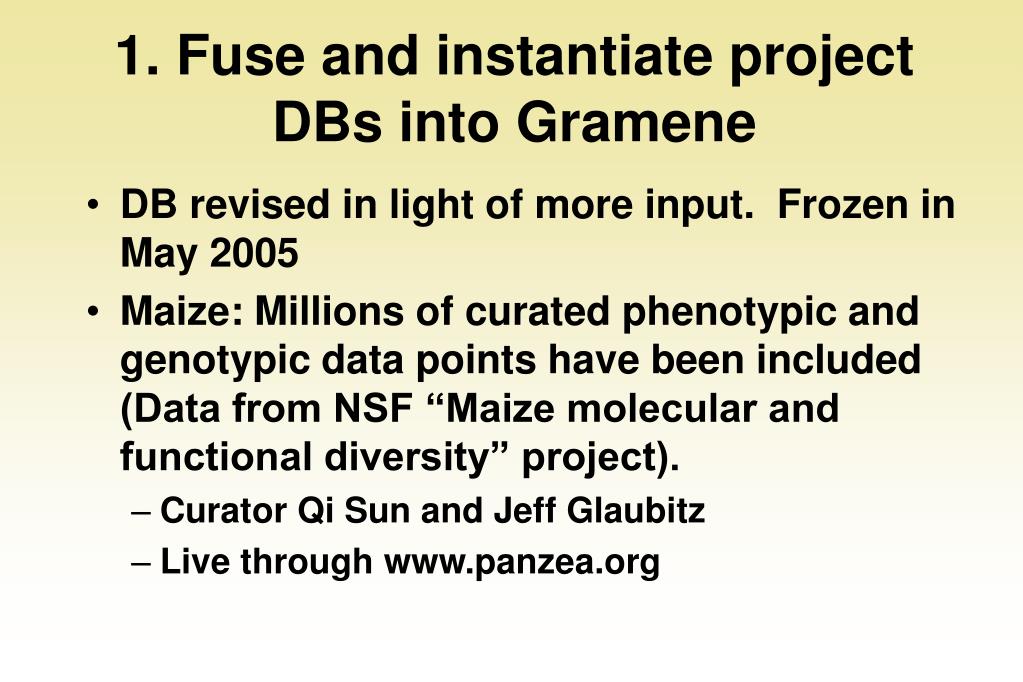 1. Fuse and instantiate project DBs into Gramene

• DB revised in light of more input. Frozen in May 2005

• Maize: Millions of curated phenotypic and genotypic data points have been included (Data from NSF “Maize molecular and functional diversity” project).

– Curator Qi Sun and Jeff Glaubitz

– Live through www.panzea.org